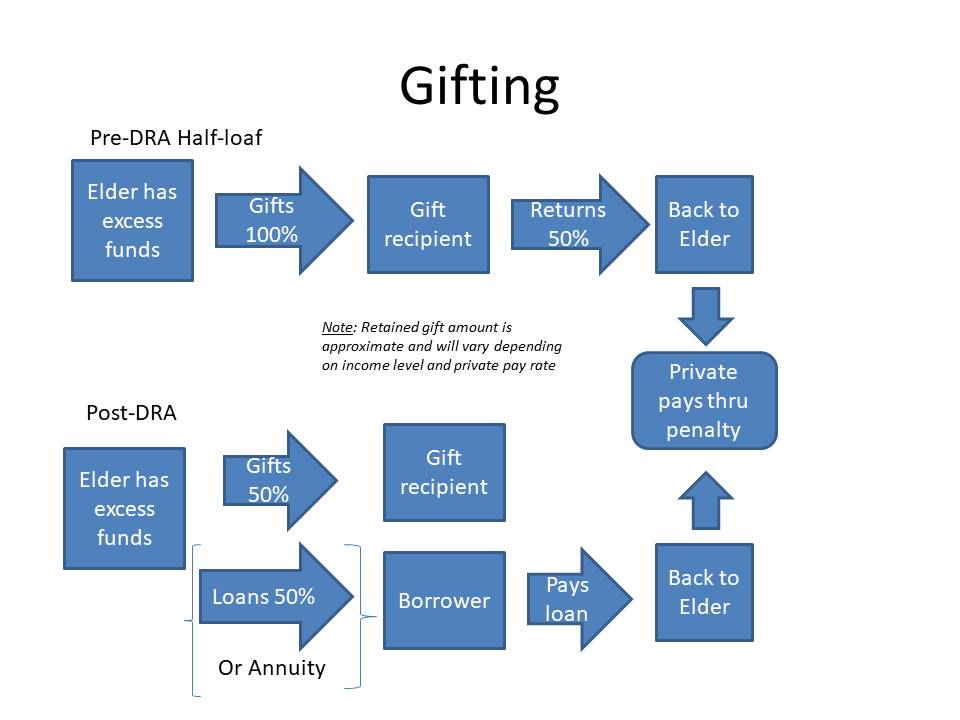 Gifting

Pre-DRA Half-loaf

Elder has excess funds

Gifts 100%

Gift recipient

Returns 50%

Back to Elder

Note: Retained gift amount is approximate and will vary depending on income level and private pay rate

Private pays thru penalty

Post-DRA

Elder has excess funds

Gifts 50%

Gift recipient

Loans 50%

Or Annuity

Borrower

Pays loan

Back to Elder